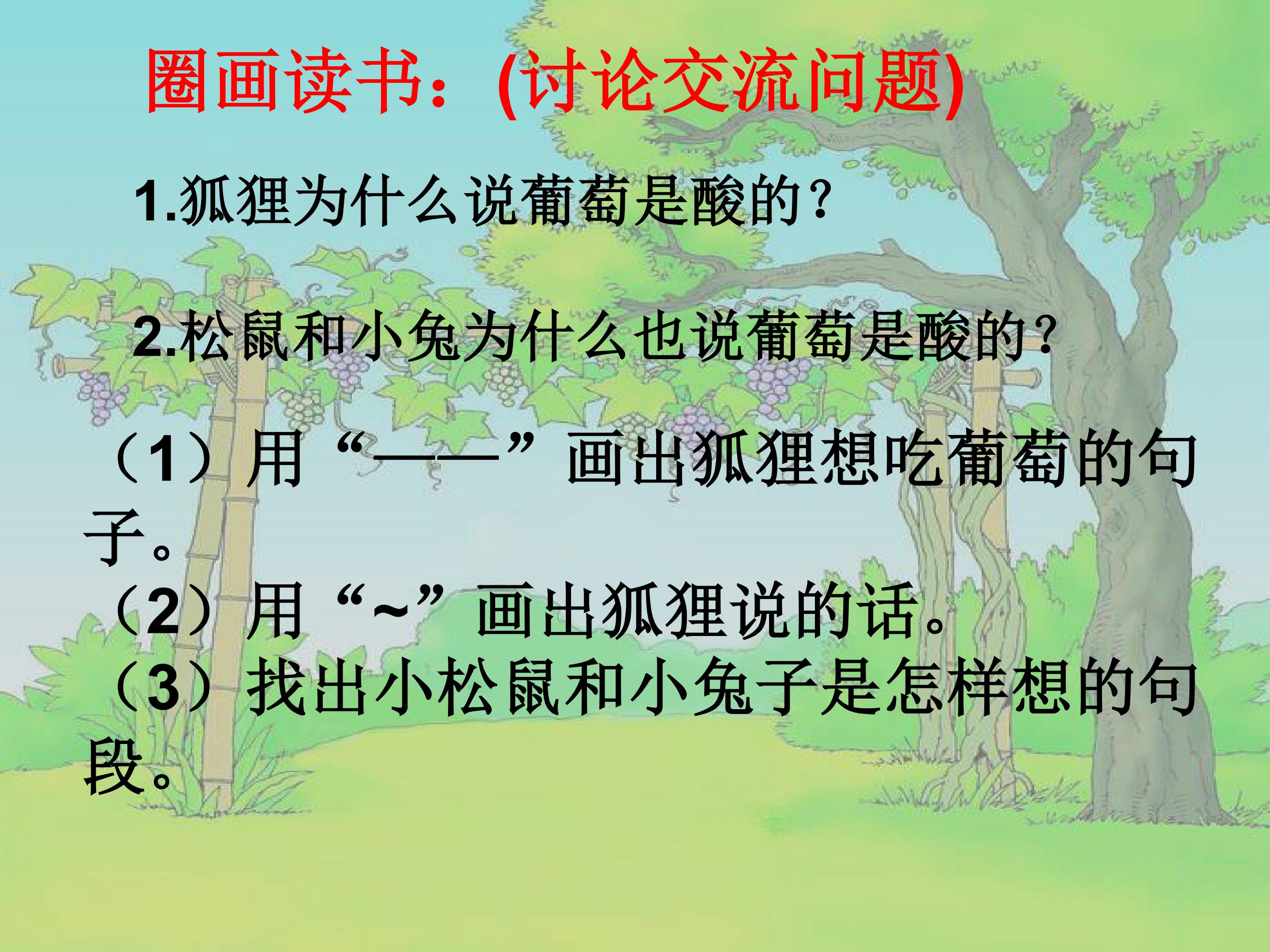 圈画读书：(讨论交流问题)

1.狐狸为什么说葡萄是酸的?

2.松鼠和小兔为什么也说葡萄是酸的?

（1）用“——”画出狐狸想吃葡萄的句子。
（2）用“~”画出狐狸说的话。
（3）找出小松鼠和小兔子是怎样想的句段。